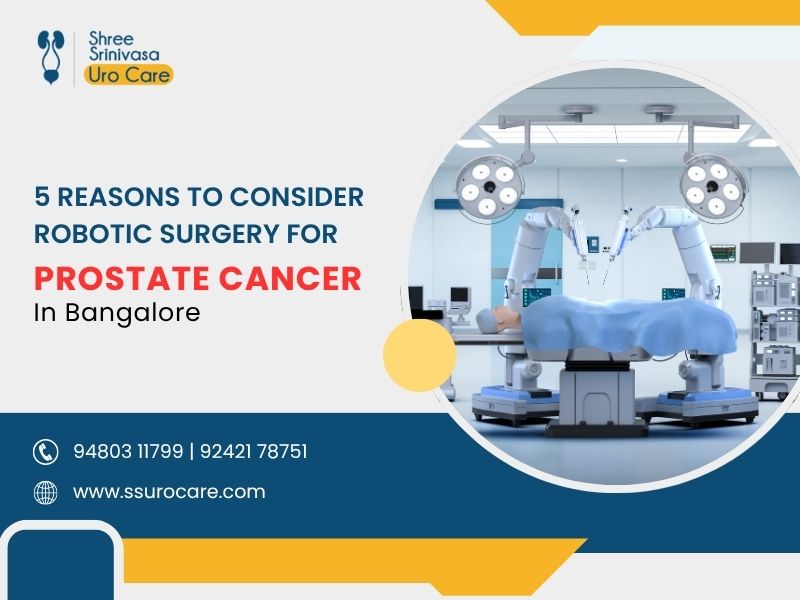 Shree Srinivasa Uro Care

5 REASONS TO CONSIDER ROBOTIC SURGERY FOR PROSTATE CANCER In Bangalore

94803 11799 | 92421 78751

www.ssurocare.com